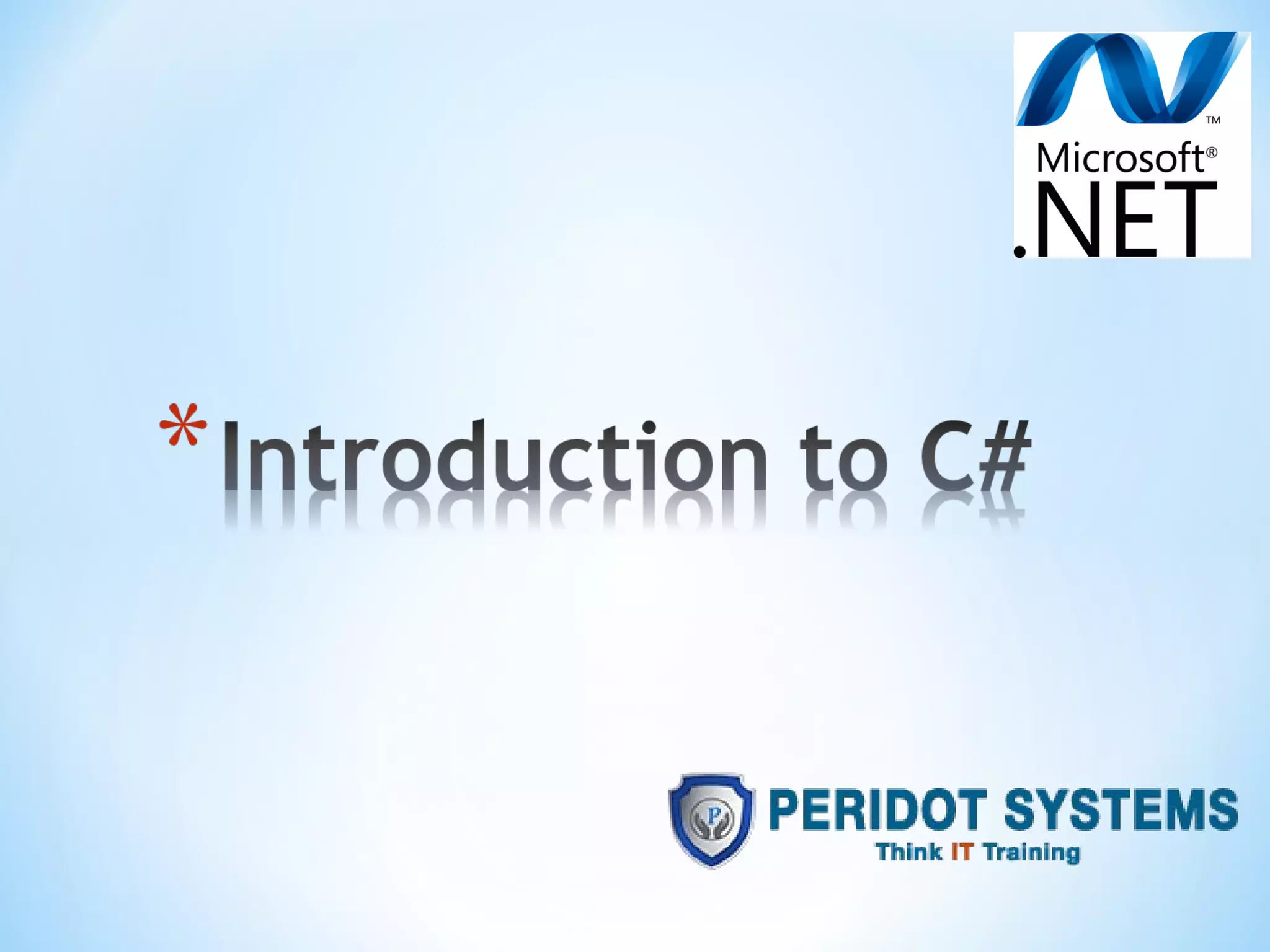 ™
Microsoft®
.NET

*Introduction to C#

P
PERIDOT SYSTEMS
Think IT Training